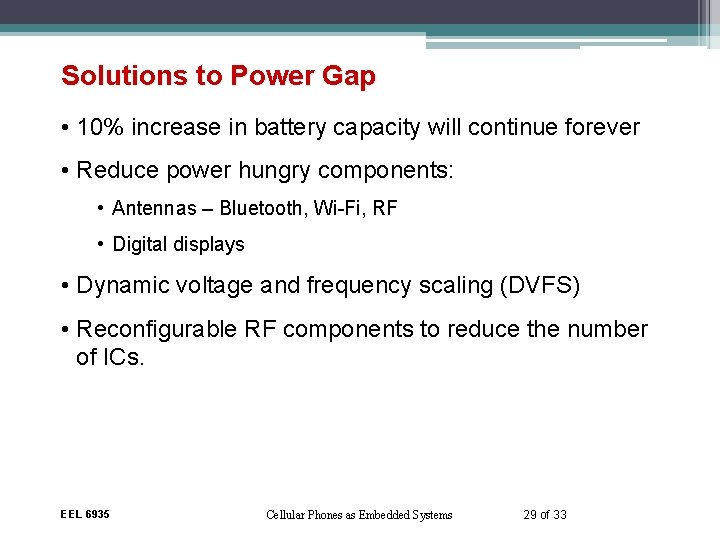 Solutions to Power Gap

• 10% increase in battery capacity will continue forever

• Reduce power hungry components:

• Antennas – Bluetooth, Wi-Fi, RF

• Digital displays

• Dynamic voltage and frequency scaling (DVFS)

• Reconfigurable RF components to reduce the number of ICs.

EEL 6935

Cellular Phones as Embedded Systems

29 of 33